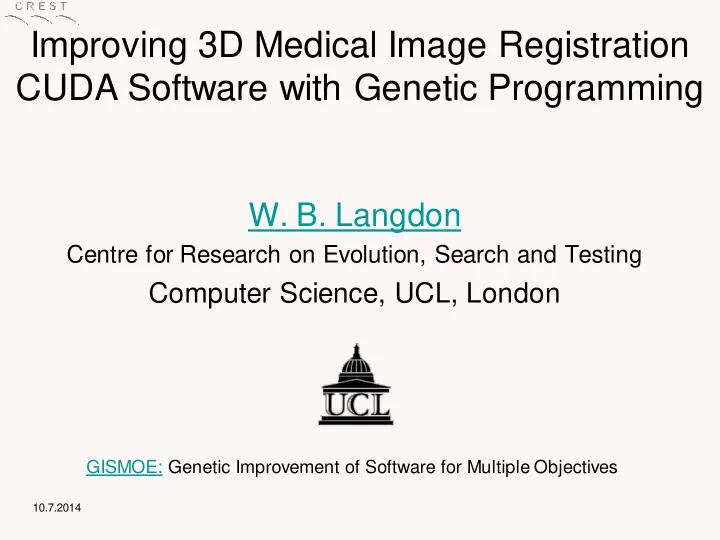 CREST

Improving 3D Medical Image Registration CUDA Software with Genetic Programming

W. B. Langdon

Centre for Research on Evolution, Search and Testing

Computer Science, UCL, London

UCL

GISMOE: Genetic Improvement of Software for Multiple Objectives

10.7.2014